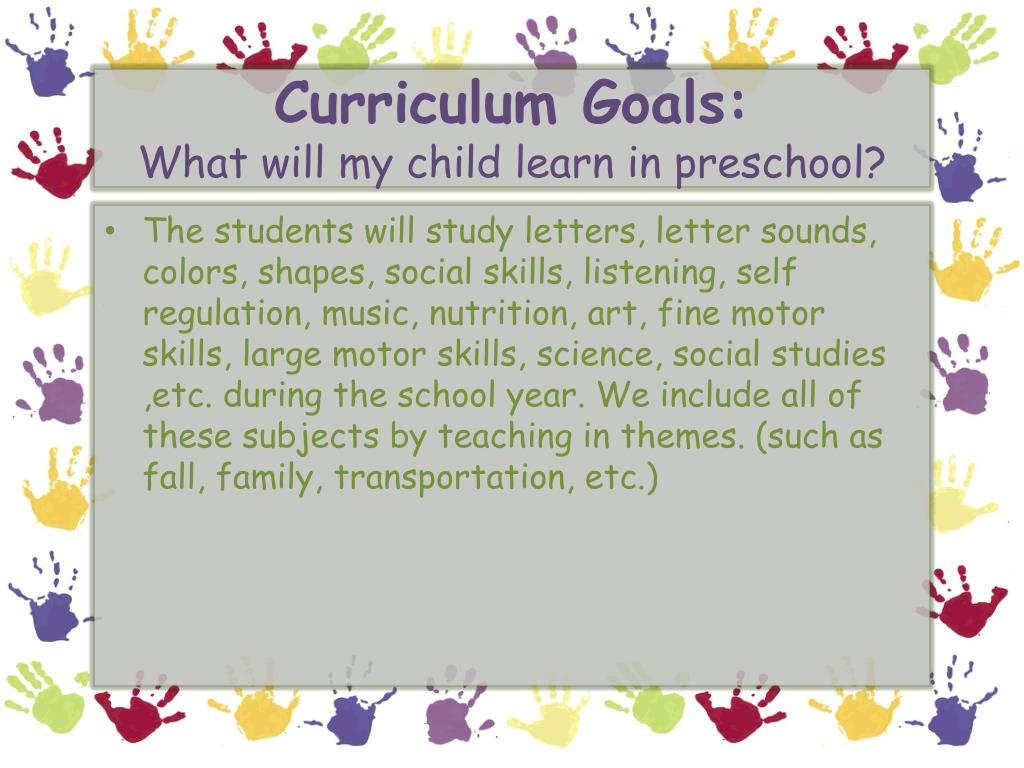 Curriculum Goals:
What will my child learn in preschool?

• The students will study letters, letter sounds, colors, shapes, social skills, listening, self regulation, music, nutrition, art, fine motor skills, large motor skills, science, social studies ,etc. during the school year. We include all of these subjects by teaching in themes. (such as fall, family, transportation, etc.)